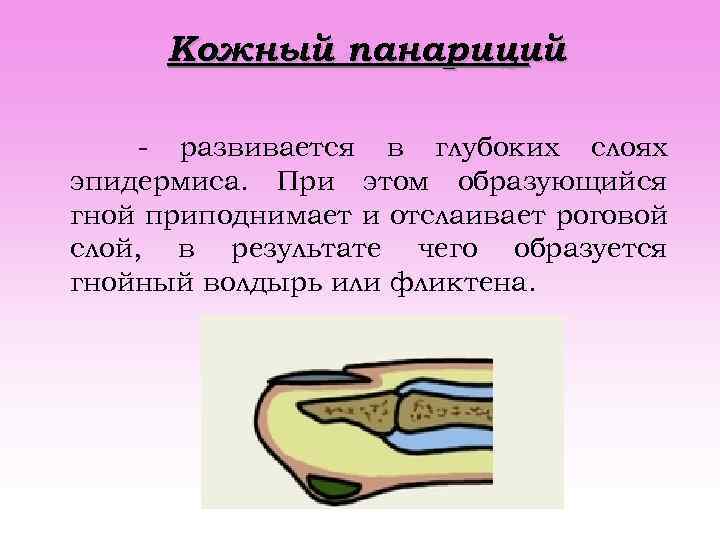 Кожный панариций

- развивается в глубоких слоях эпидермиса. При этом образующийся гной приподнимает и отслаивает роговой слой, в результате чего образуется гнойный волдырь или фликтена.